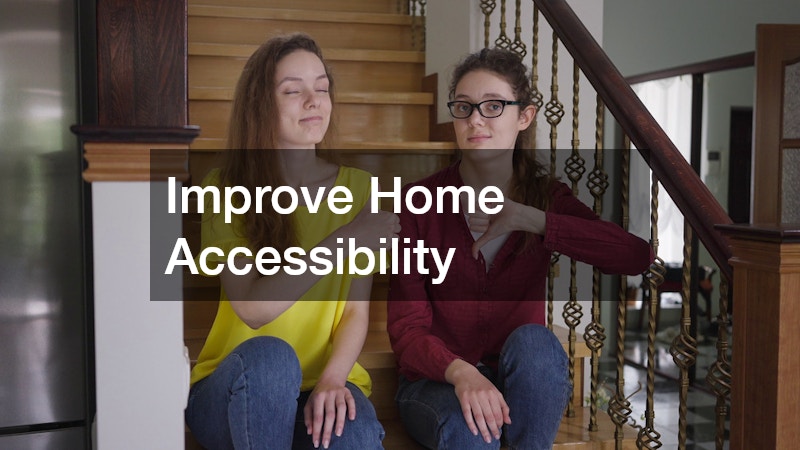 Improve Home Accessibility